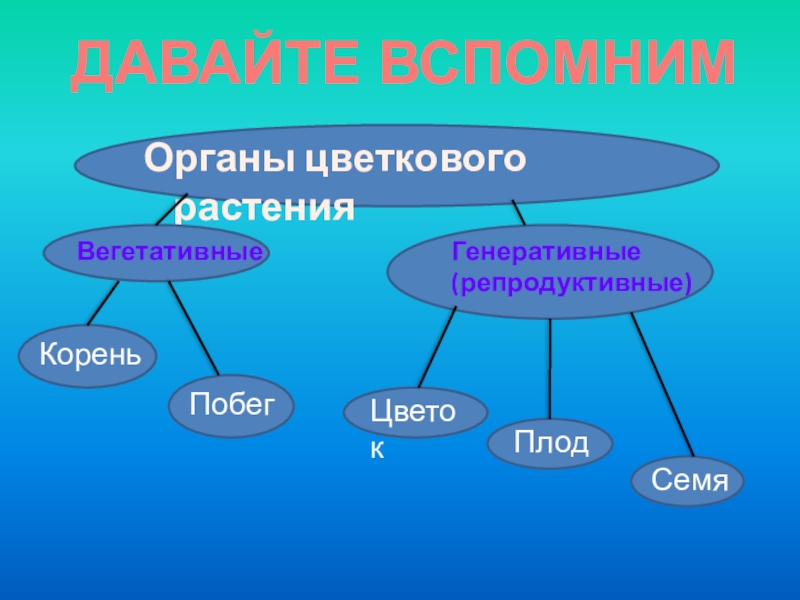 ДАВАЙТЕ ВСПОМНИМ

Органы цветкового растения

Вегетативные

Генеративные (репродуктивные)

Корень

Побег

Цветок

Плод

Семя